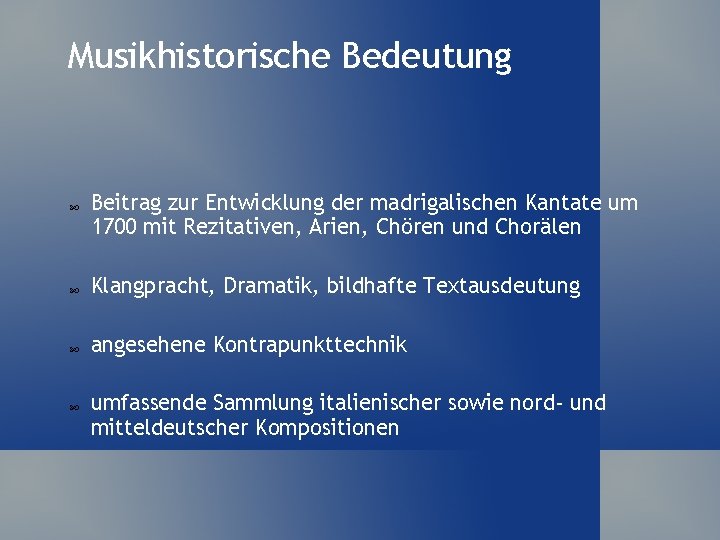 Musikhistorische Bedeutung

Beitrag zur Entwicklung der madrigalischen Kantate um 1700 mit Rezitativen, Arien, Chören und Chorälen

Klangpracht, Dramatik, bildhafte Textausdeutung

angesehene Kontrapunkttechnik

umfassende Sammlung italienischer sowie nord- und mitteldeutscher Kompositionen